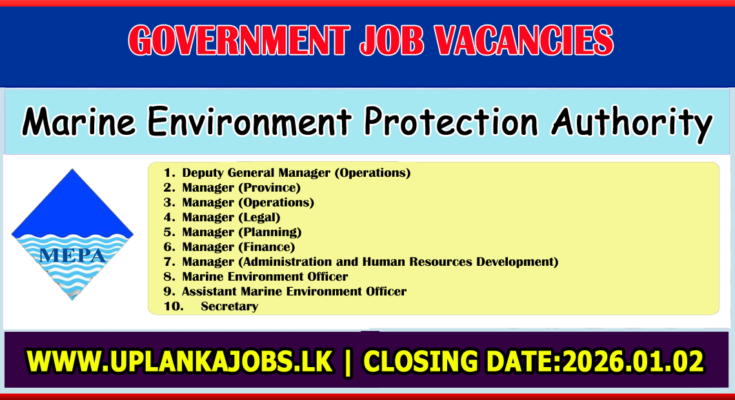 GOVERNMENT JOB VACANCIES

Marine Environment Protection Authority

MEPA

1. Deputy General Manager (Operations)
2. Manager (Province)
3. Manager (Operations)
4. Manager (Legal)
5. Manager (Planning)
6. Manager (Finance)
7. Manager (Administration and Human Resources Development)
8. Marine Environment Officer
9. Assistant Marine Environment Officer
10. Secretary

WWW.UPLANKAJOBS.LK | CLOSING DATE:2026.01.02